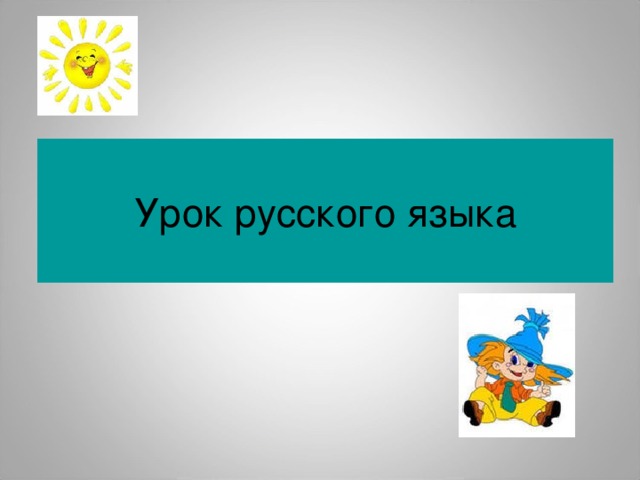 Урок русского языка